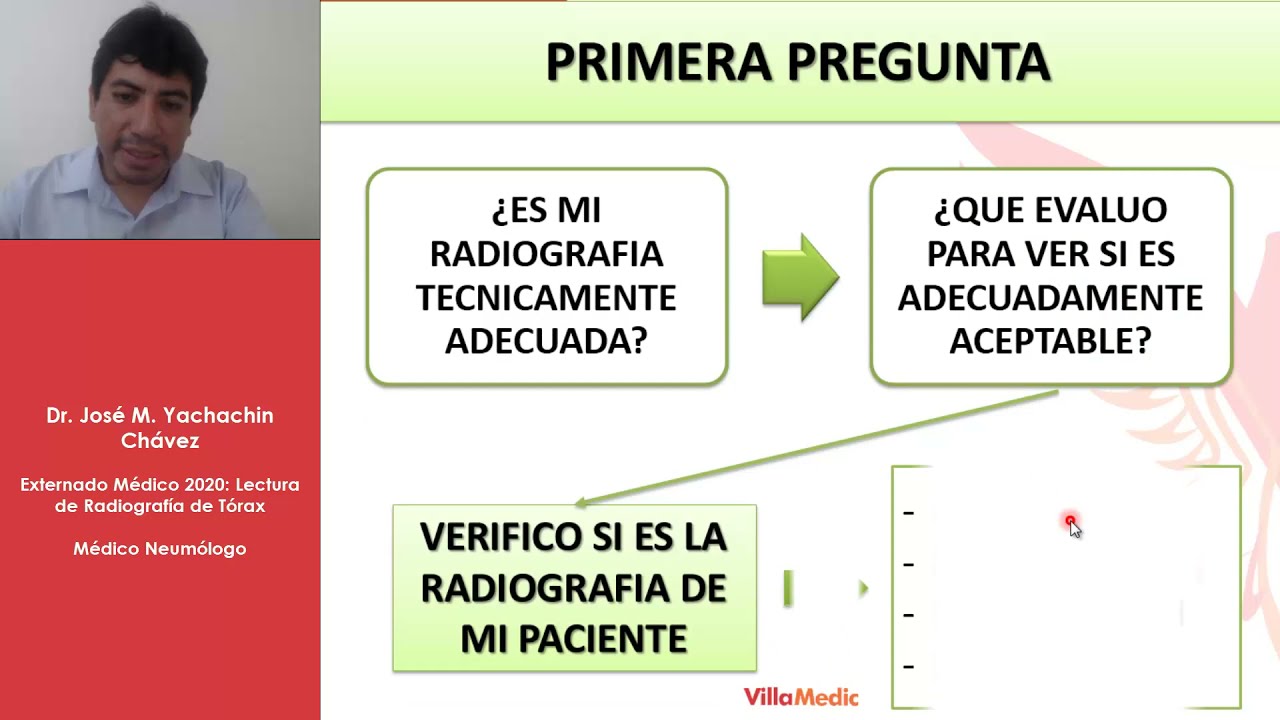 Dr. José M. Yachachin Chávez

Externado Médico 2020: Lectura de Radiografía de Tórax

Médico Neumólogo

PRIMERA PREGUNTA

¿ES MI RADIOGRAFIA TECNICAMENTE ADECUADA?

¿QUE EVALUO PARA VER SI ES ADECUADAMENTE ACEPTABLE?

VERIFICO SI ES LA RADIOGRAFIA DE MI PACIENTE

-
-
-
-

VillaMedic